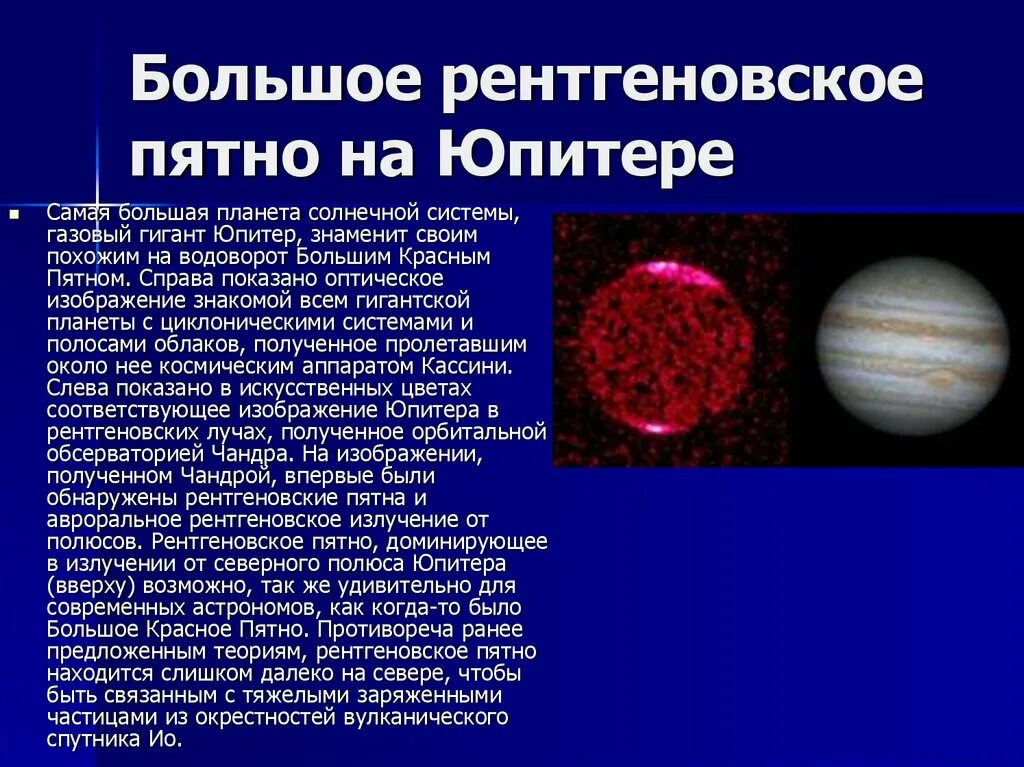 Большое рентгеновское пятно на Юпитере

Самая большая планета солнечной системы, газовый гигант Юпитер, знаменит своим похожим на водоворот Большим Красным Пятном. Справа показано оптическое изображение знакомой всем гигантской планеты с циклоническими системами и полосами облаков, полученное пролетавшим около нее космическим аппаратом Кассини. Слева показано в искусственных цветах соответствующее изображение Юпитера в рентгеновских лучах, полученное орбитальной обсерваторией Чандра. На изображении, полученном Чандрой, впервые были обнаружены рентгеновские пятна и авроральное рентгеновское излучение от полюсов. Рентгеновское пятно, доминирующее в излучении от северного полюса Юпитера (вверху) возможно, так же удивительно для современных астрономов, как когда-то было Большое Красное Пятно. Противореча ранее предложенным теориям, рентгеновское пятно находится слишком далеко на севере, чтобы быть связанным с тяжелыми заряженными частицами из окрестностей вулканического спутника Ио.